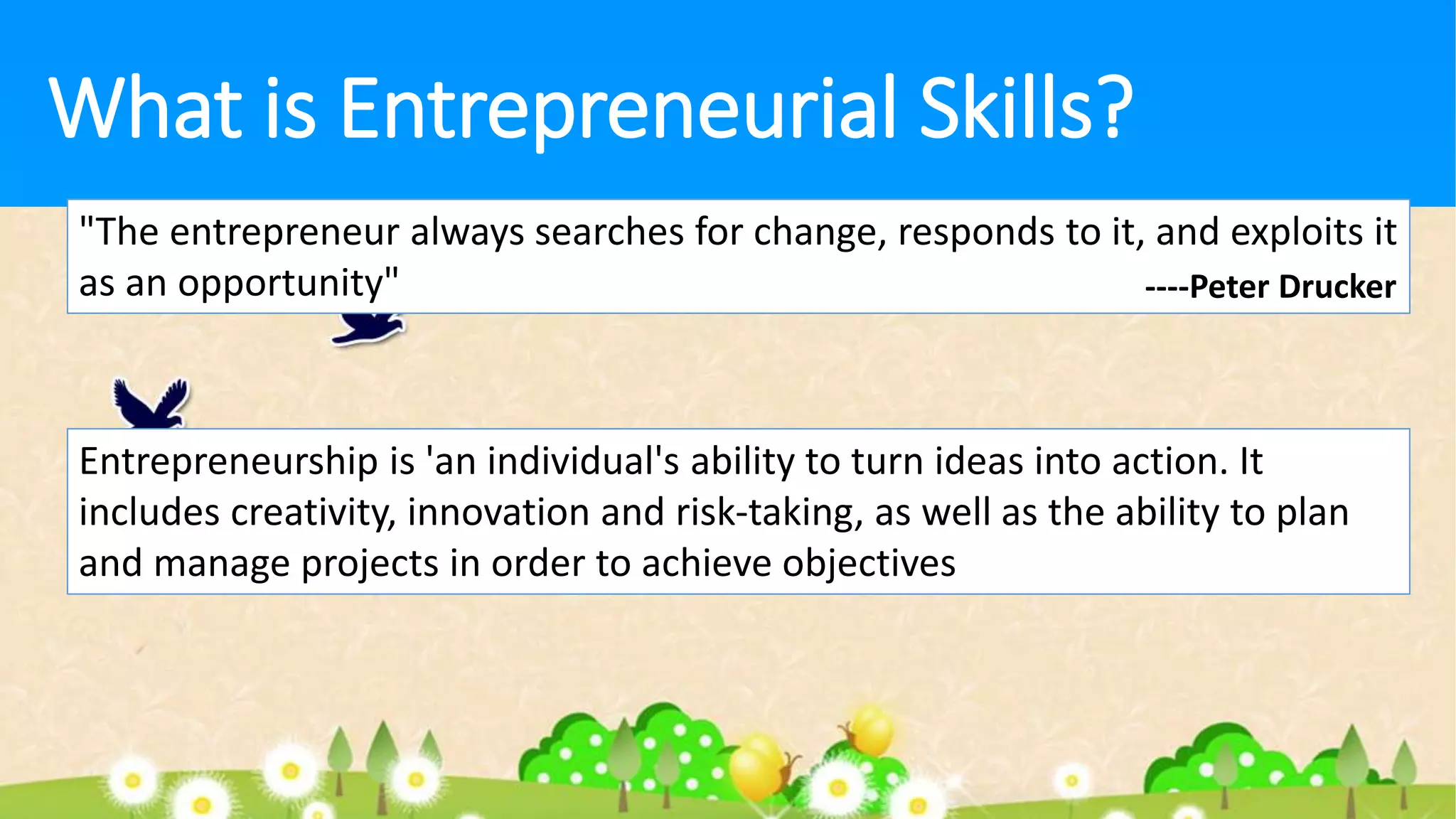 What is Entrepreneurial Skills?

"The entrepreneur always searches for change, responds to it, and exploits it as an opportunity"
----Peter Drucker

Entrepreneurship is 'an individual's ability to turn ideas into action. It includes creativity, innovation and risk-taking, as well as the ability to plan and manage projects in order to achieve objectives